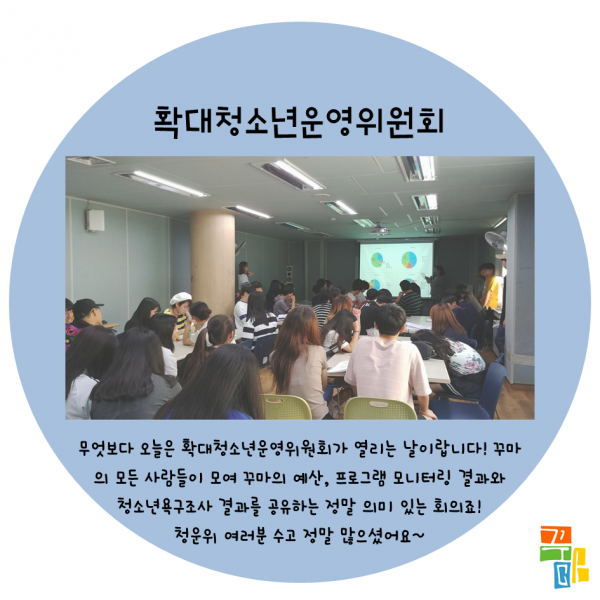 확대청소년운영위원회

무엇보다 오늘은 확대청소년운영위원회가 열리는 날이랍니다! 꾸마의 모든 사람들이 모여 꾸마의 예산, 프로그램 모니터링 결과와 청소년욕구조사 결과를 공유하는 정말 의미 있는 회의죠! 청운위 여러분 수고 정말 많으셨어요~

꾸마